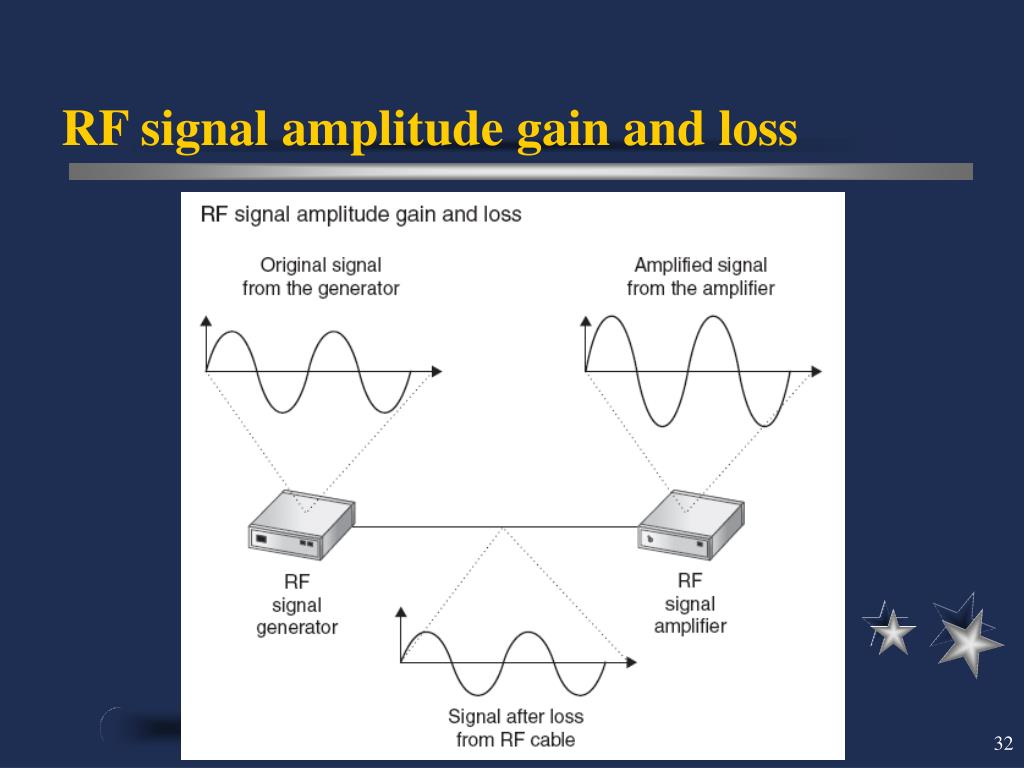 RF signal amplitude gain and loss

RF signal amplitude gain and loss

Original signal from the generator

Amplified signal from the amplifier

RF signal generator

RF signal amplifier

Signal after loss from RF cable

32